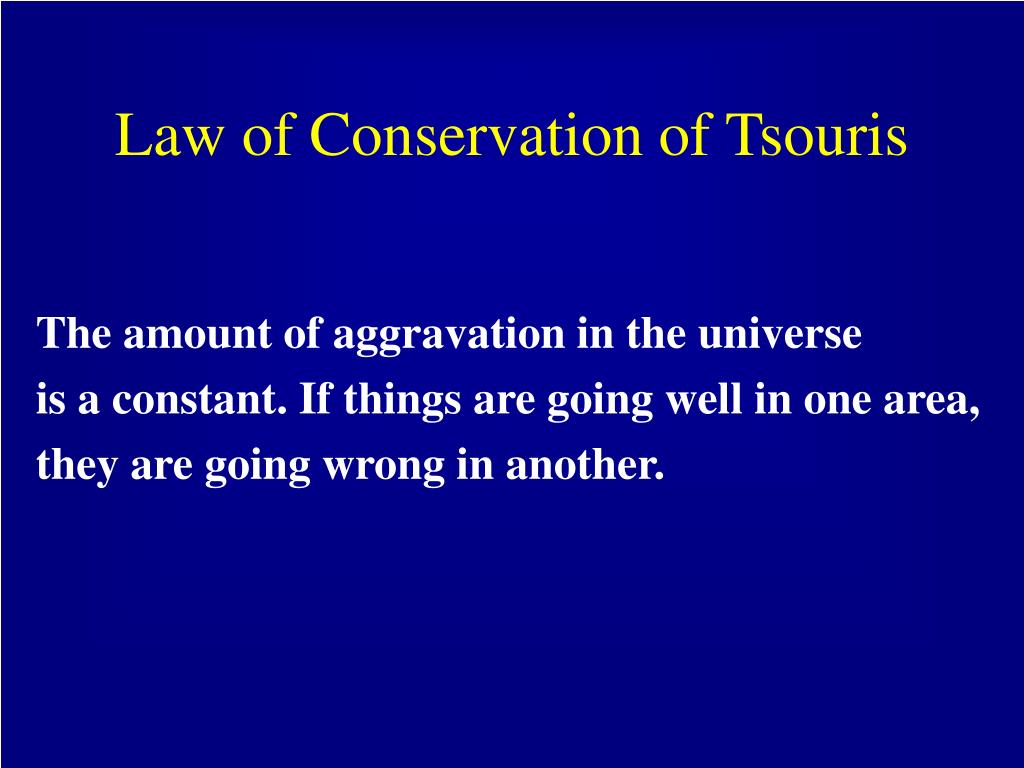 Law of Conservation of Tsouris

The amount of aggravation in the universe is a constant. If things are going well in one area, they are going wrong in another.